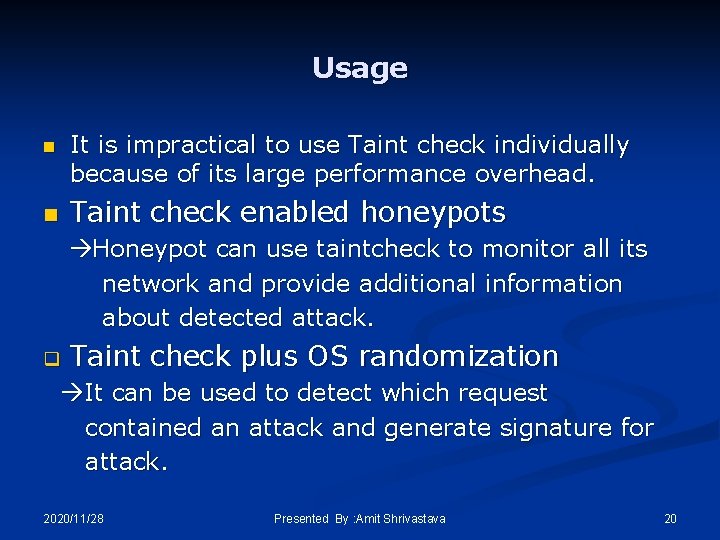 Usage

It is impractical to use Taint check individually because of its large performance overhead.

Taint check enabled honeypots

→Honeypot can use taintcheck to monitor all its network and provide additional information about detected attack.

Taint check plus OS randomization

→It can be used to detect which request contained an attack and generate signature for attack.

2020/11/28

Presented By :Amit Shrivastava

20